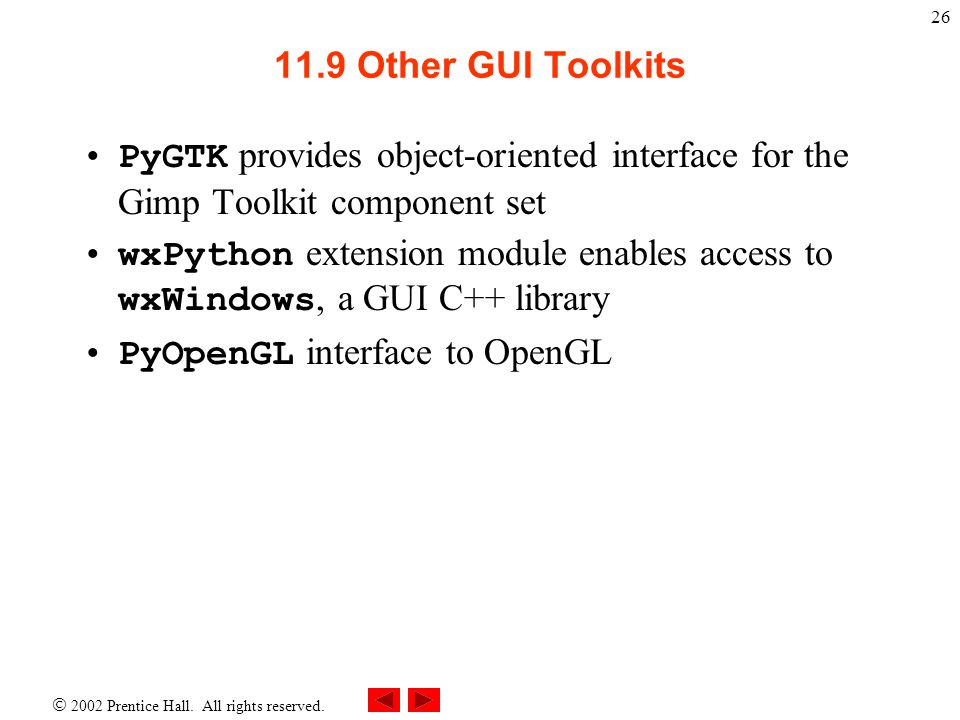 26

11.9 Other GUI Toolkits

• PyGTK provides object-oriented interface for the Gimp Toolkit component set
• wxPython extension module enables access to wxWindows, a GUI C++ library
• PyOpenGL interface to OpenGL

© 2002 Prentice Hall. All rights reserved.